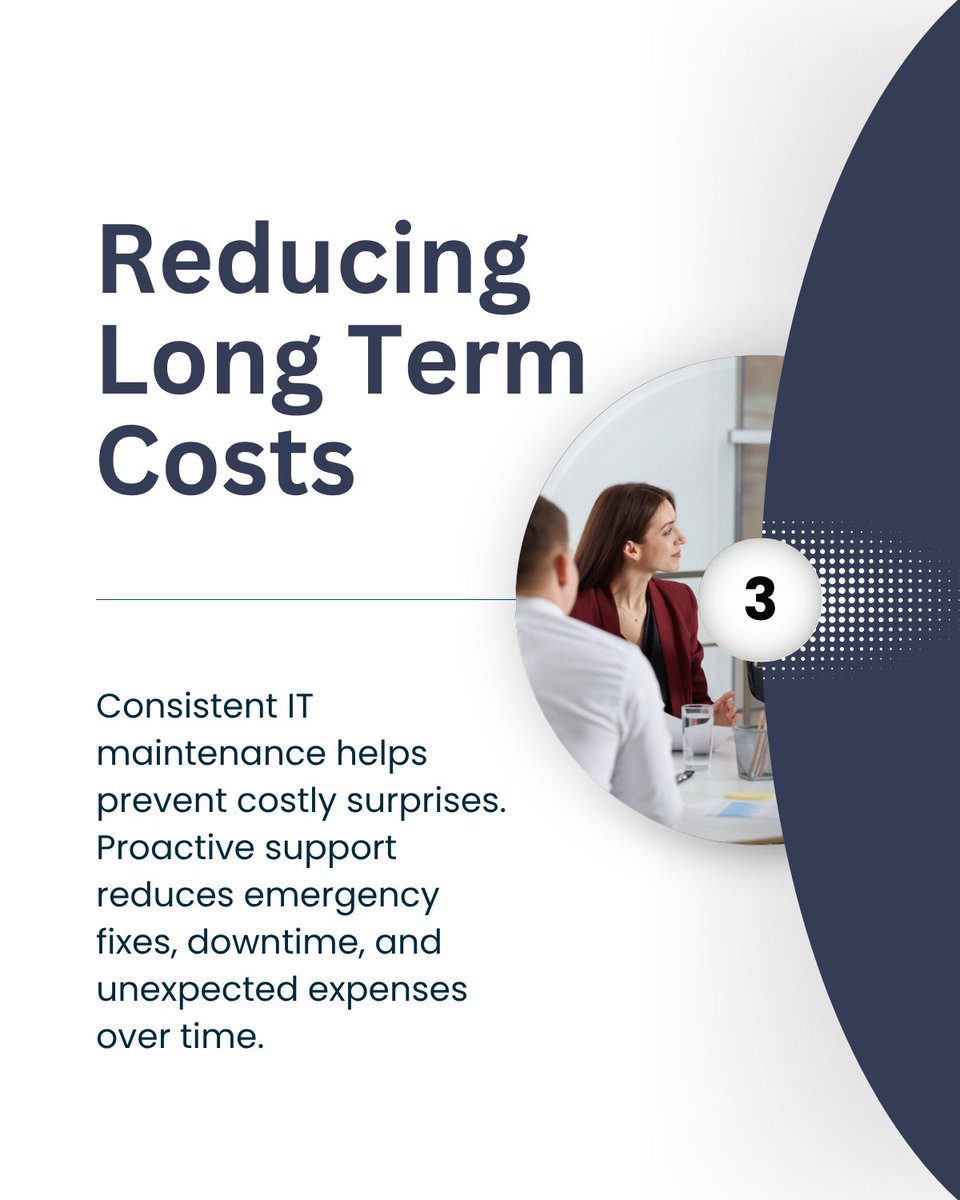 Reducing Long Term Costs

3

Consistent IT maintenance helps prevent costly surprises. Proactive support reduces emergency fixes, downtime, and unexpected expenses over time.